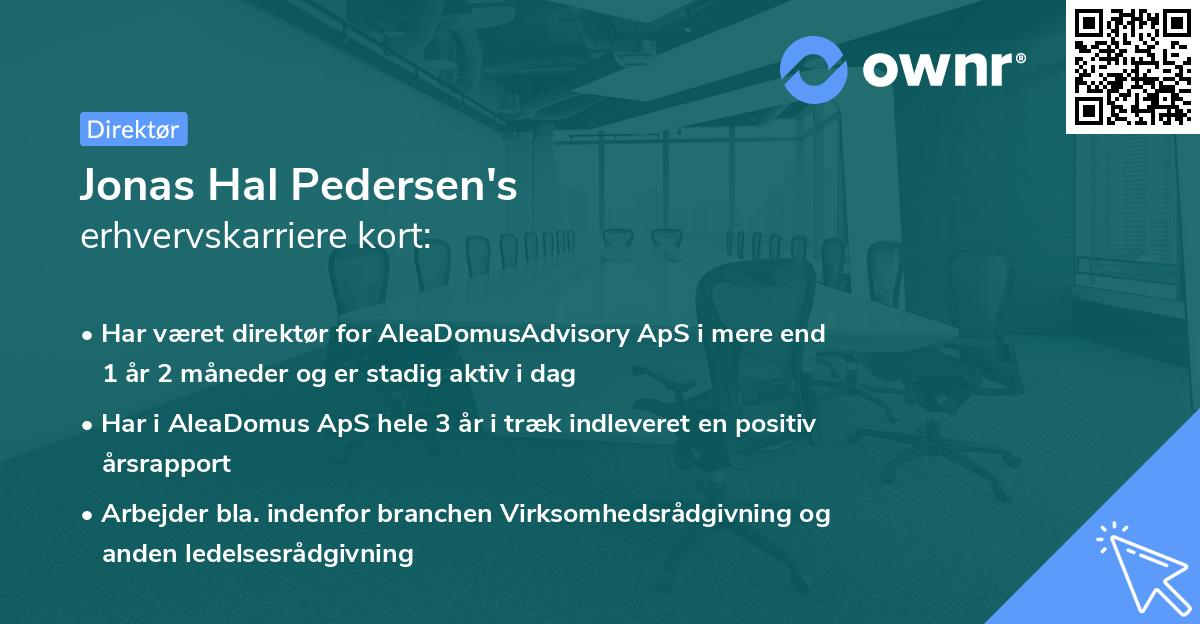 ownr®

Direktør

Jonas Hal Pedersen's
erhvervskarriere kort:

• Har været direktør for AleaDomusAdvisory ApS i mere end 1 år 2 måneder og er stadig aktiv i dag

• Har i AleaDomus ApS hele 3 år i træk indleveret en positiv årsrapport

• Arbejder bla. indenfor branchen Virksomhedsrådgivning og anden ledelsesrådgivning